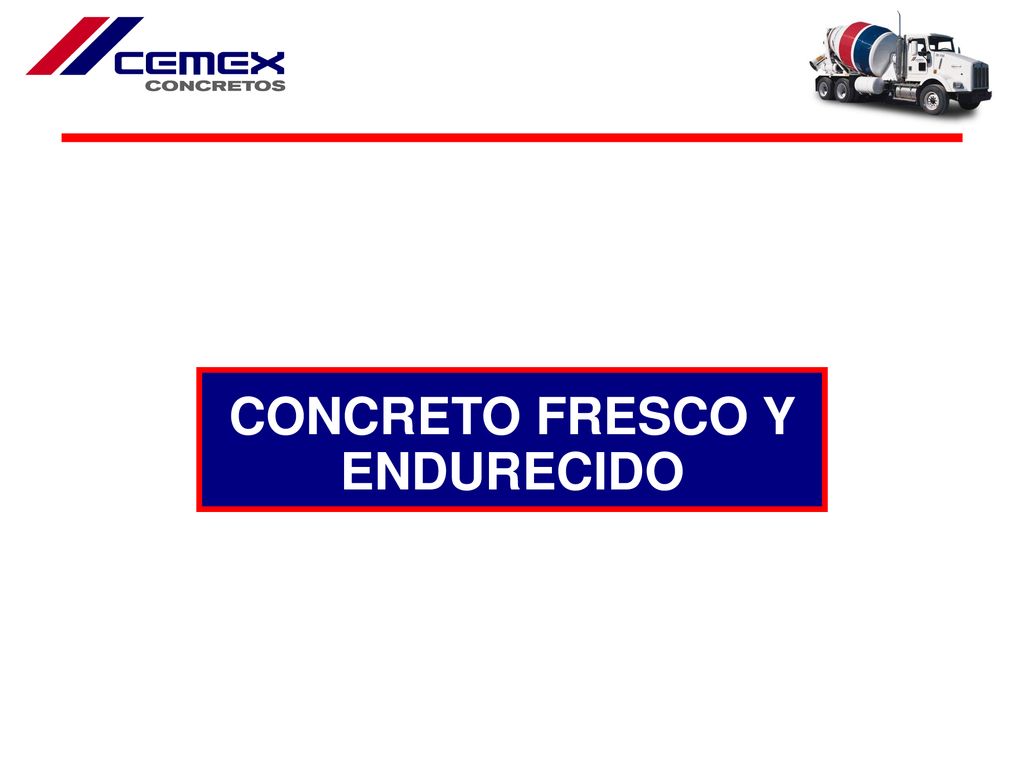 CEMEX
CONCRETOS

CONCRETO FRESCO Y ENDURECIDO